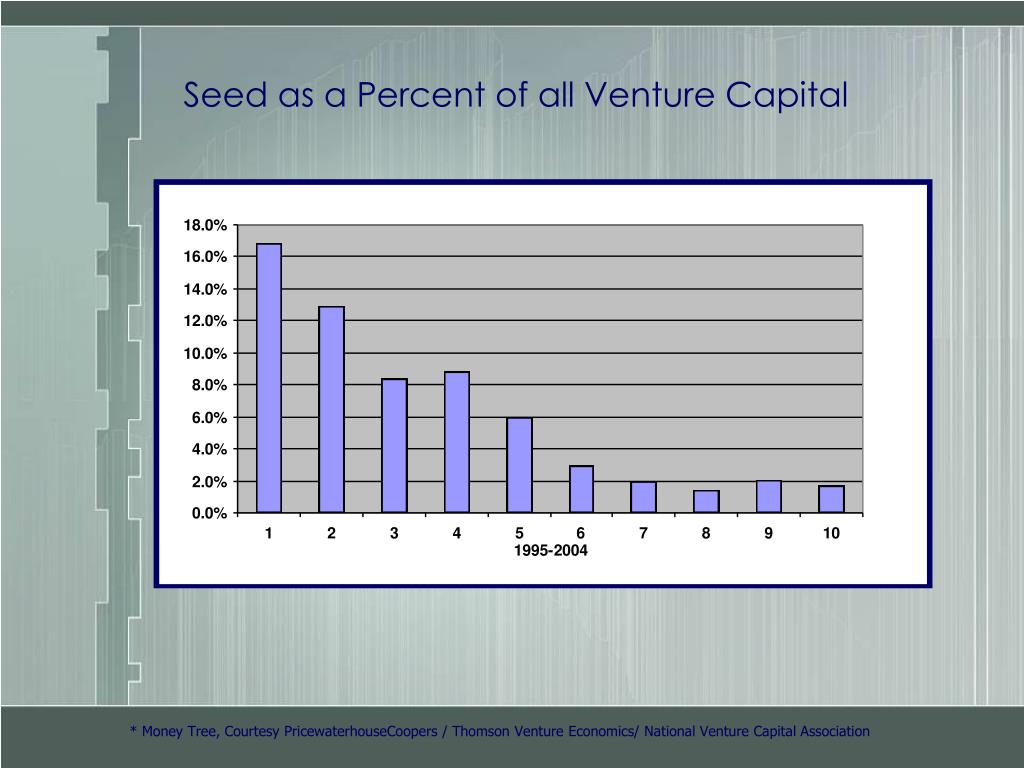 Seed as a Percent of all Venture Capital

18.0%
16.0%
14.0%
12.0%
10.0%
8.0%
6.0%
4.0%
2.0%
0.0%

1 2 3 4 5 6 7 8 9 10
1995-2004

* Money Tree, Courtesy PricewaterhouseCoopers / Thomson Venture Economics/ National Venture Capital Association